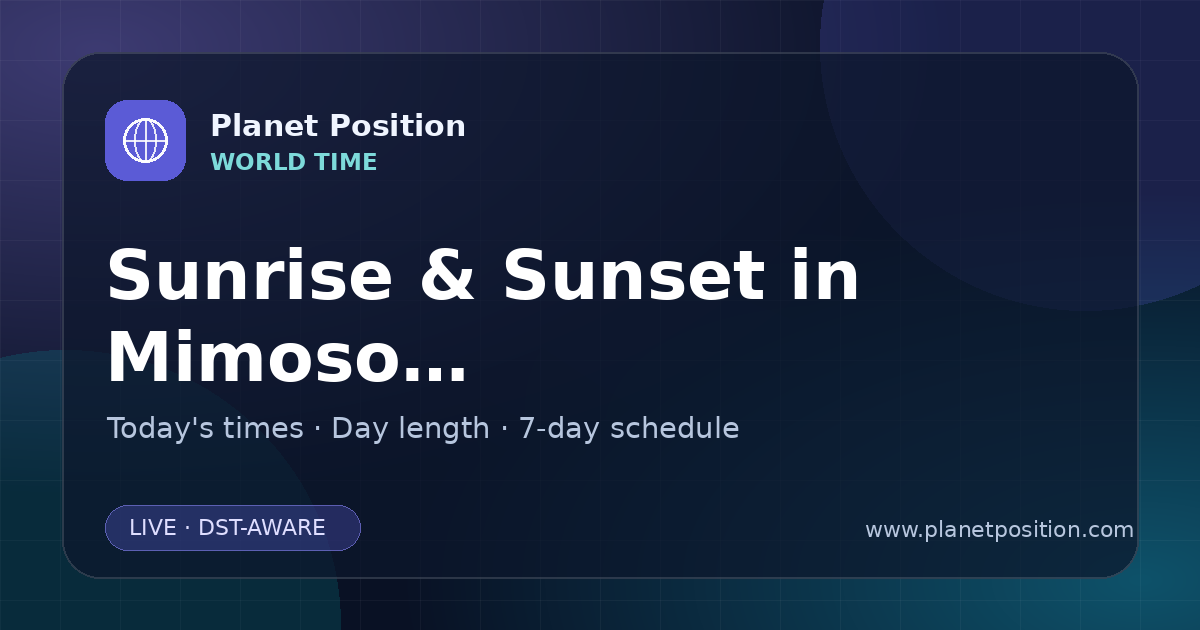 Planet Position
WORLD TIME

Sunrise & Sunset in Mimoso…

Today's times · Day length · 7-day schedule

LIVE · DST-AWARE

www.planetposition.com